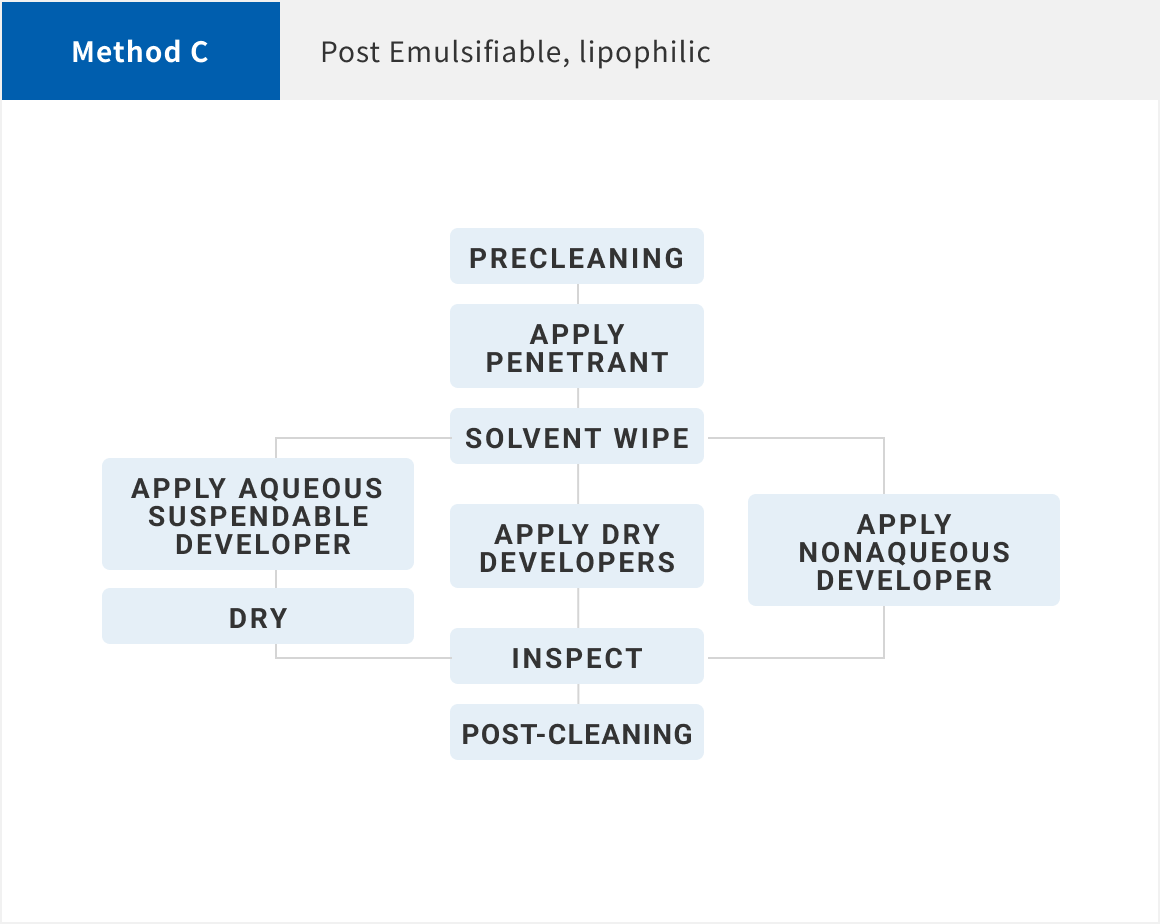 Method C

Post Emulsifiable, lipophilic

PRECLEANING

APPLY PENETRANT

SOLVENT WIPE

APPLY AQUEOUS SUSPENDABLE DEVELOPER

DRY

APPLY DRY DEVELOPERS

APPLY NONAQUEOUS DEVELOPER

INSPECT

POST-CLEANING